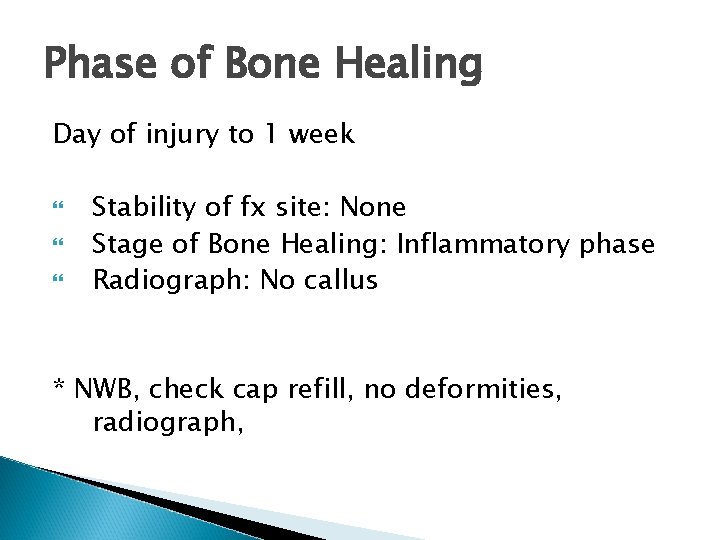 Phase of Bone Healing

Day of injury to 1 week

“ Stability of fx site: None
“ Stage of Bone Healing: Inflammatory phase
“ Radiograph: No callus

* NWB, check cap refill, no deformities, radiograph,